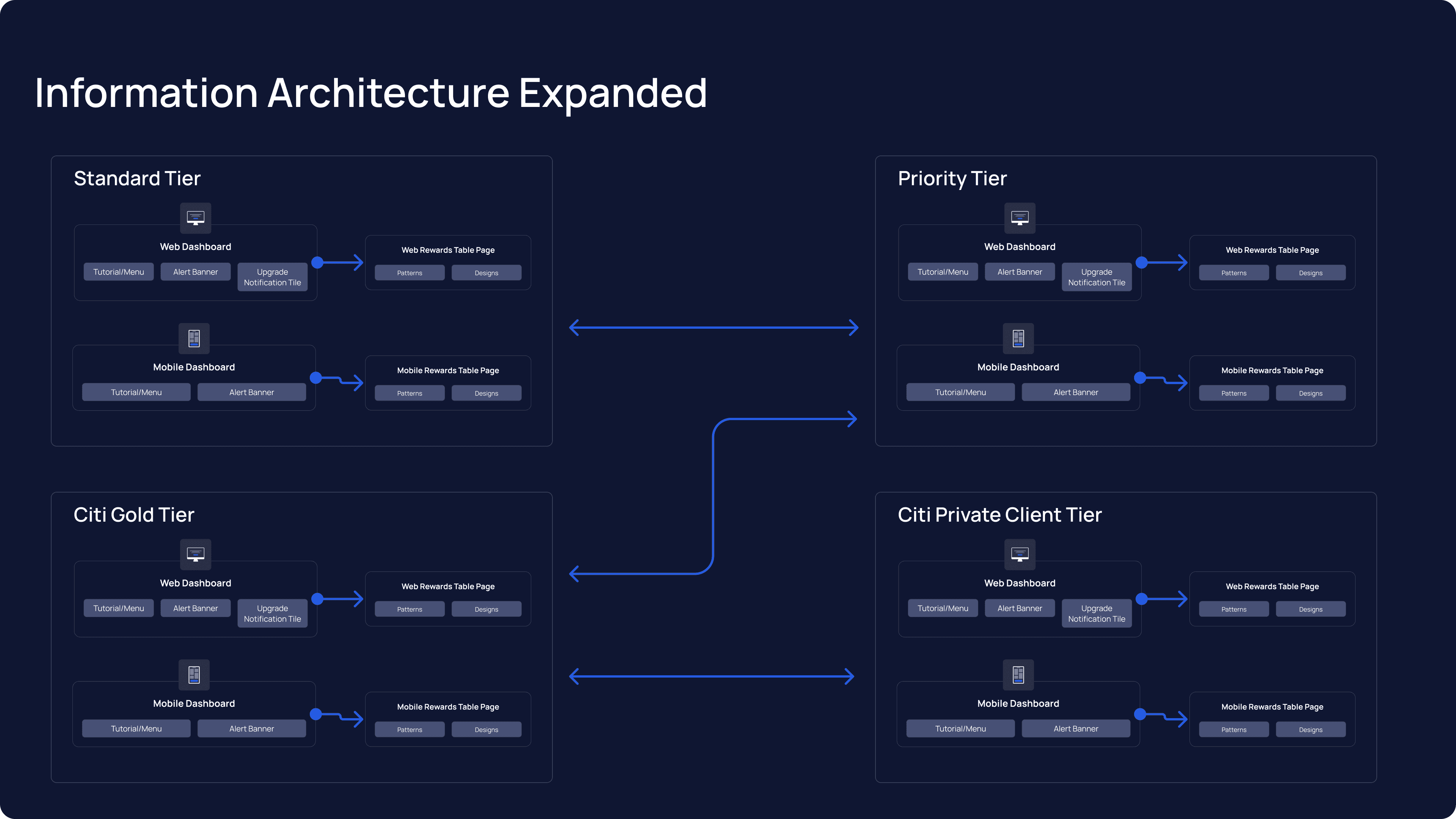 Information Architecture Expanded

Standard Tier

Web Dashboard

Tutorial/Menu

Alert Banner

Upgrade Notification Tile

Web Rewards Table Page

Patterns

Designs

Mobile Dashboard

Tutorial/Menu

Alert Banner

Mobile Rewards Table Page

Patterns

Designs

Priority Tier

Web Dashboard

Tutorial/Menu

Alert Banner

Upgrade Notification Tile

Web Rewards Table Page

Patterns

Designs

Mobile Dashboard

Tutorial/Menu

Alert Banner

Mobile Rewards Table Page

Patterns

Designs

Citi Gold Tier

Web Dashboard

Tutorial/Menu

Alert Banner

Upgrade Notification Tile

Web Rewards Table Page

Patterns

Designs

Mobile Dashboard

Tutorial/Menu

Alert Banner

Mobile Rewards Table Page

Patterns

Designs

Citi Private Client Tier

Web Dashboard

Tutorial/Menu

Alert Banner

Upgrade Notification Tile

Web Rewards Table Page

Patterns

Designs

Mobile Dashboard

Tutorial/Menu

Alert Banner

Mobile Rewards Table Page

Patterns

Designs